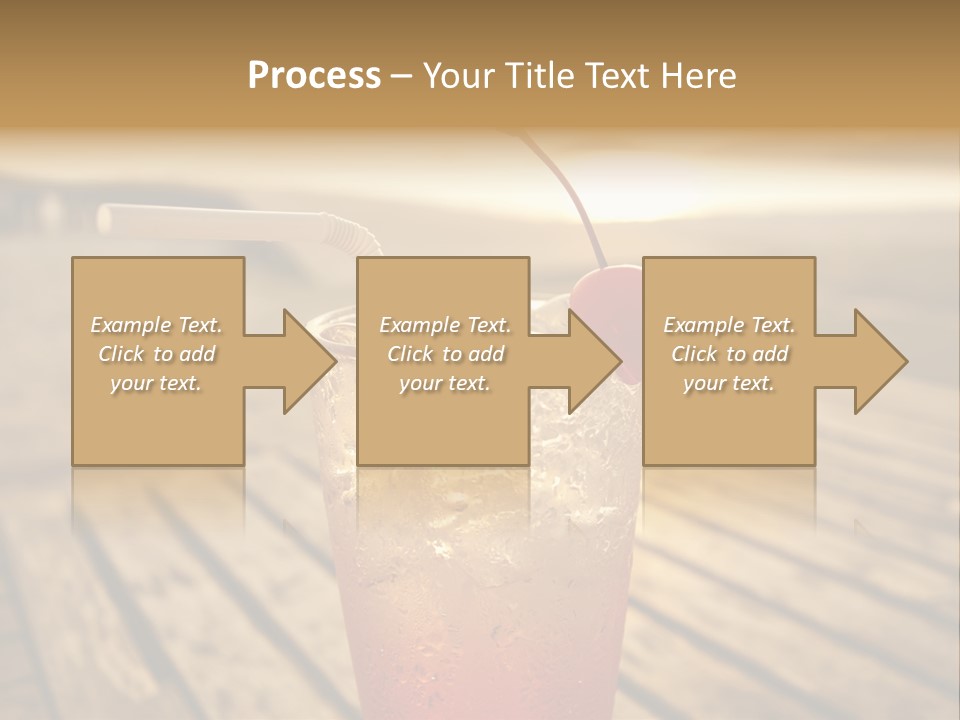 Process – Your Title Text Here

Example Text. Click to add your text.

Example Text. Click to add your text.

Example Text. Click to add your text.